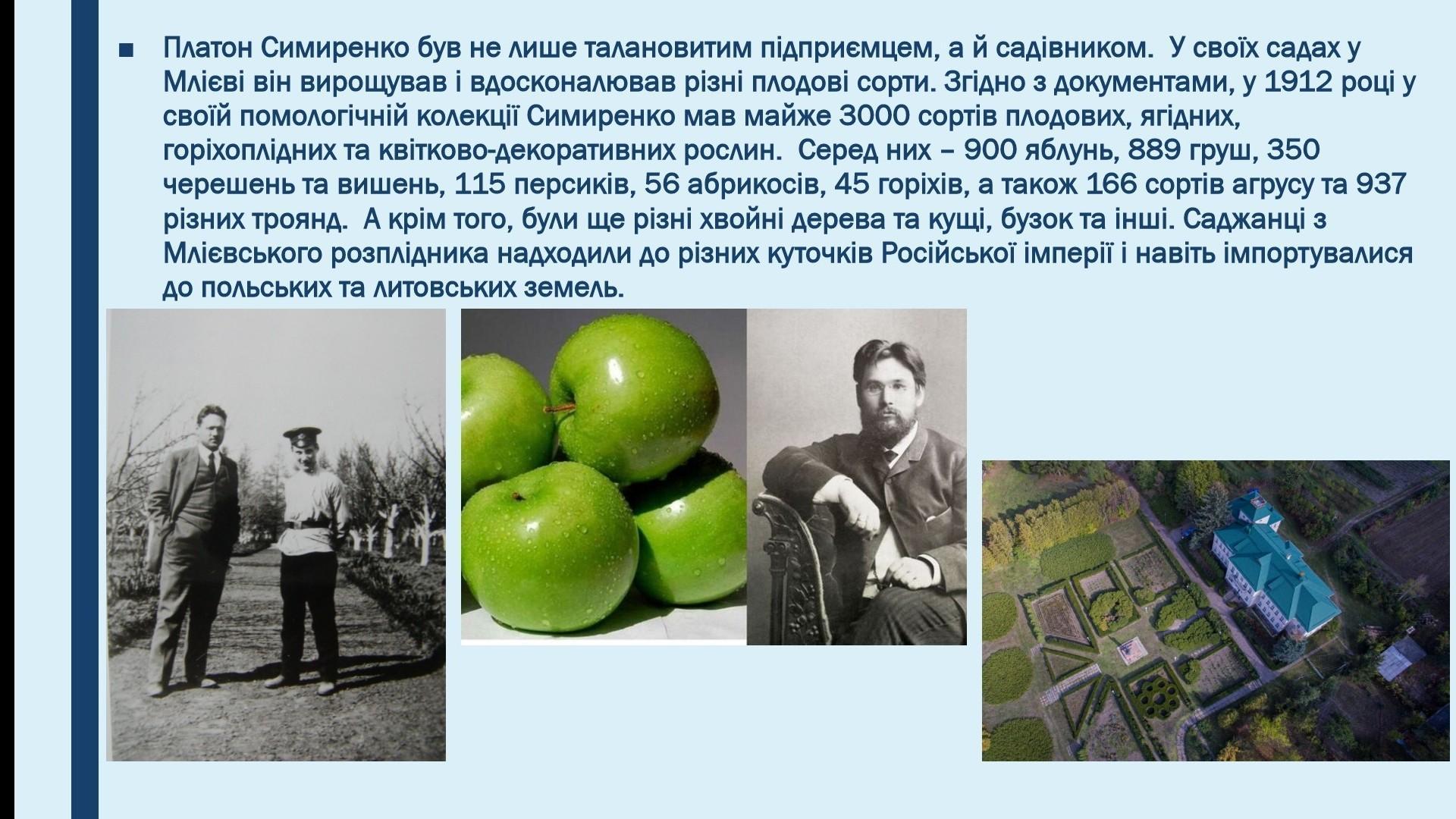 ■ Платон Симиренко був не лише талановитим підприємцем, а й садівником. У своїх садах у Млієві він вирощував і вдосконалював різні плодові сорти. Згідно з документами, у 1912 році у своїй помологічній колекції Симиренко мав майже 3000 сортів плодових, ягідних, горіхоплідних та квітково-декоративних рослин. Серед них – 900 яблунь, 889 груш, 350 черешень та вишень, 115 персиків, 56 абрикосів, 45 горіхів, а також 166 сортів агрусу та 937 різних троянд. А крім того, були ще різні хвойні дерева та кущі, бузок та інші. Саджанці з Млієвського розплідника надходили до різних куточків Російської імперії і навіть імпортувалися до польських та литовських земель.